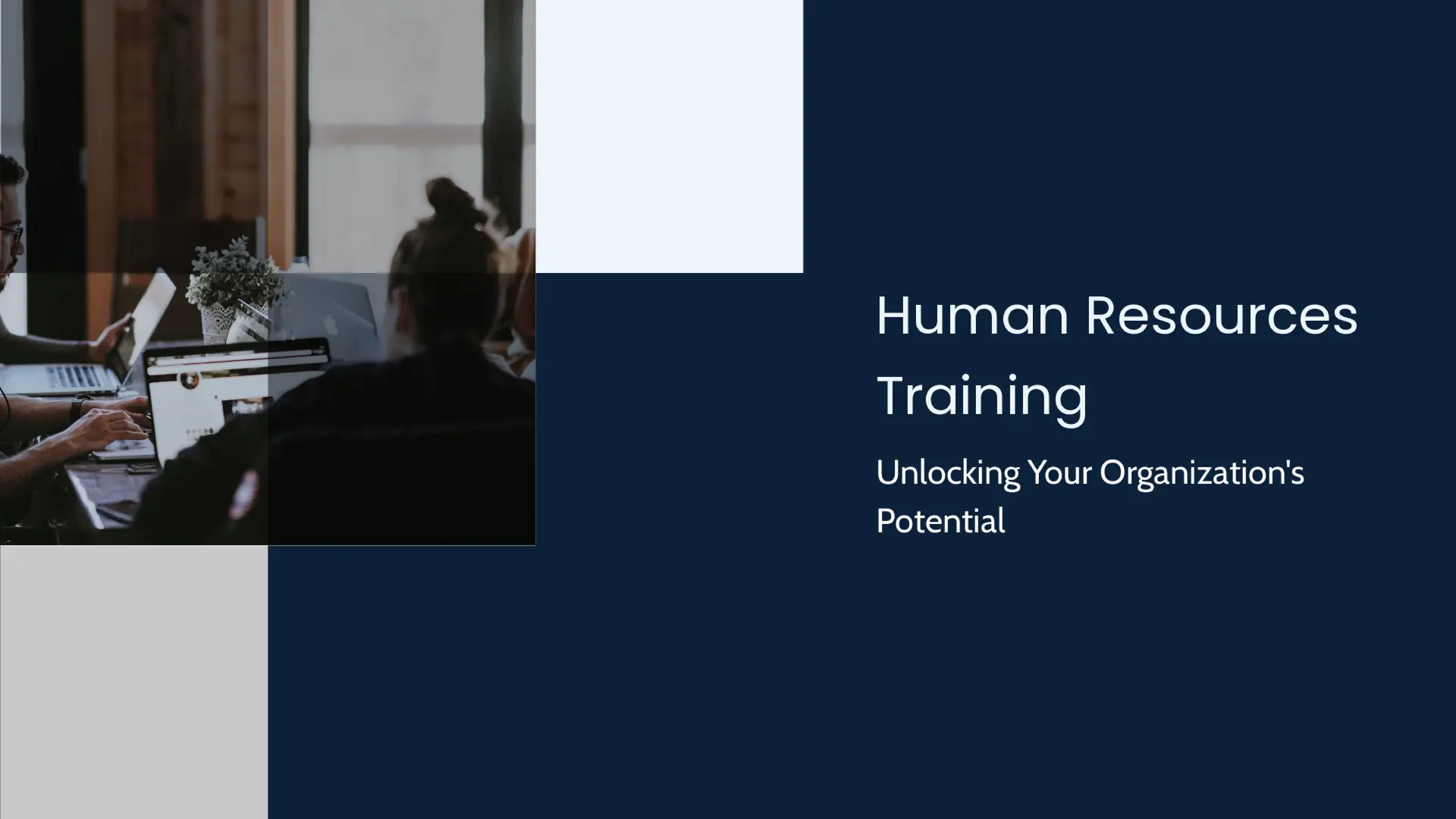 Human Resources Training

Unlocking Your Organization's Potential